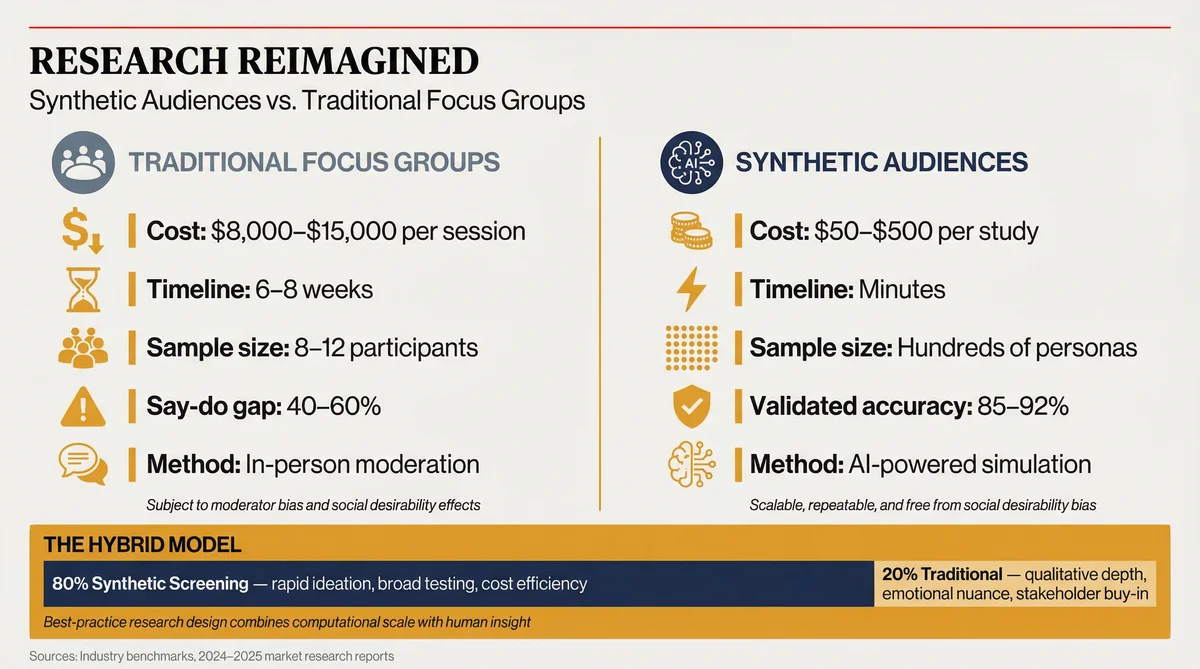 RESEARCH REIMAGINED
Synthetic Audiences vs. Traditional Focus Groups

TRADITIONAL FOCUS GROUPS

Cost: $8,000–$15,000 per session

Timeline: 6–8 weeks

Sample size: 8–12 participants

Say-do gap: 40–60%

Method: In-person moderation

Subject to moderator bias and social desirability effects

AI

SYNTHETIC AUDIENCES

Cost: $50–$500 per study

Timeline: Minutes

Sample size: Hundreds of personas

Validated accuracy: 85–92%

Method: AI-powered simulation

Scalable, repeatable, and free from social desirability bias

THE HYBRID MODEL

80% Synthetic Screening — rapid ideation, broad testing, cost efficiency

20% Traditional — qualitative depth, emotional nuance, stakeholder buy-in

Best-practice research design combines computational scale with human insight

Sources: Industry benchmarks, 2024–2025 market research reports